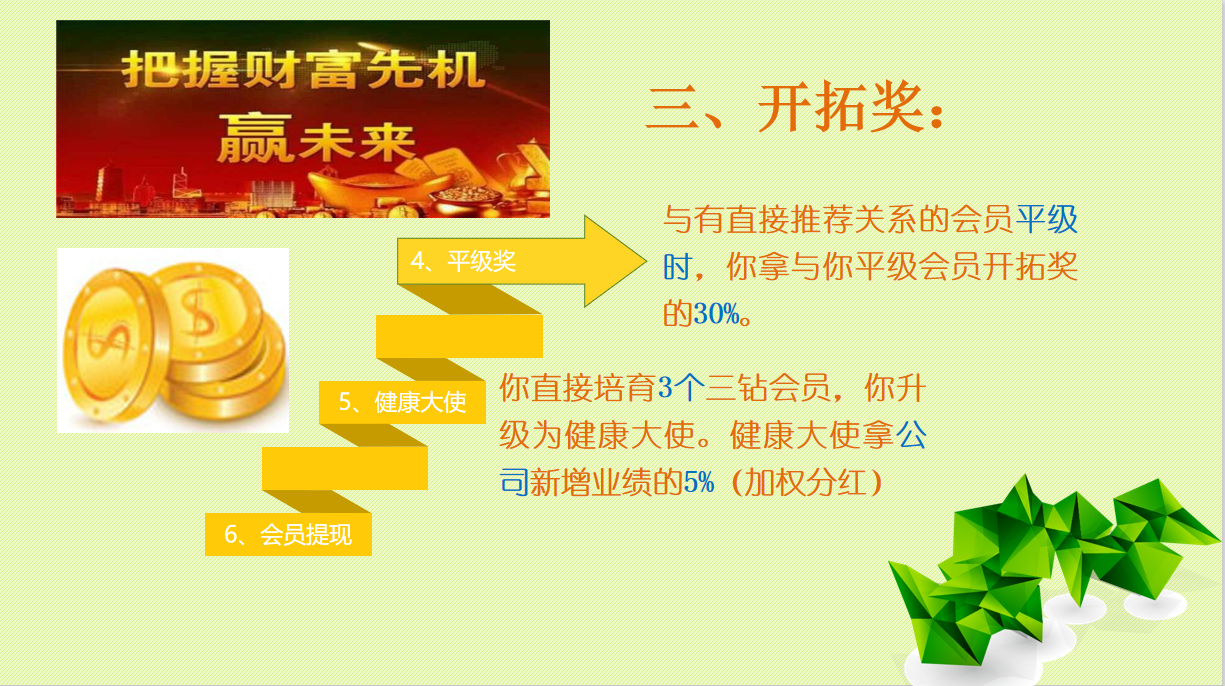 把握财富先机
赢未来

三、开拓奖：

4、平级奖

与有直接推荐关系的会员平级时，你拿与你平级会员开拓奖的30%。

5、健康大使

你直接培育3个三钻会员，你升级为健康大使。健康大使拿公司新增业绩的5%（加权分红）

6、会员提现